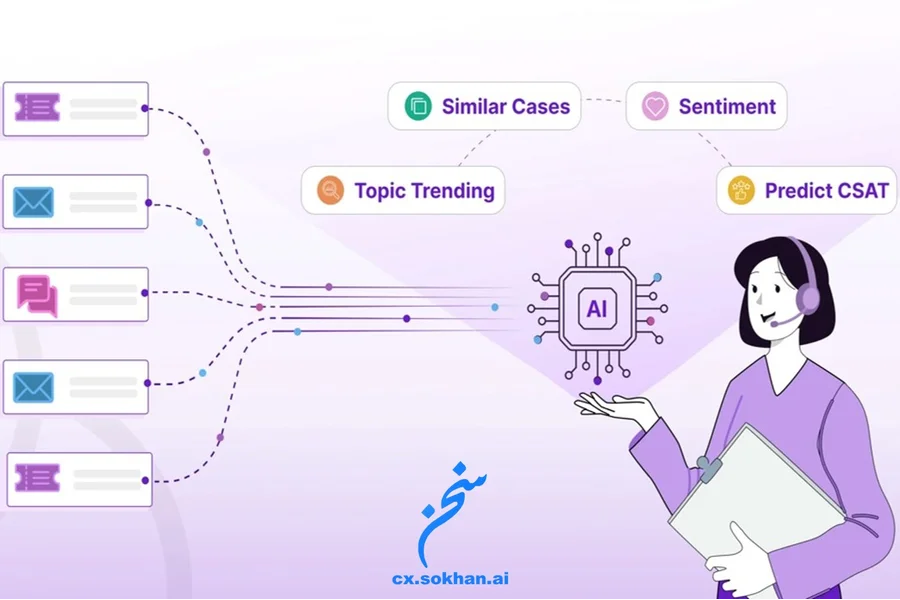 Similar Cases

Sentiment

Topic Trending

Predict CSAT

AI

سخن

cx.sokhan.ai